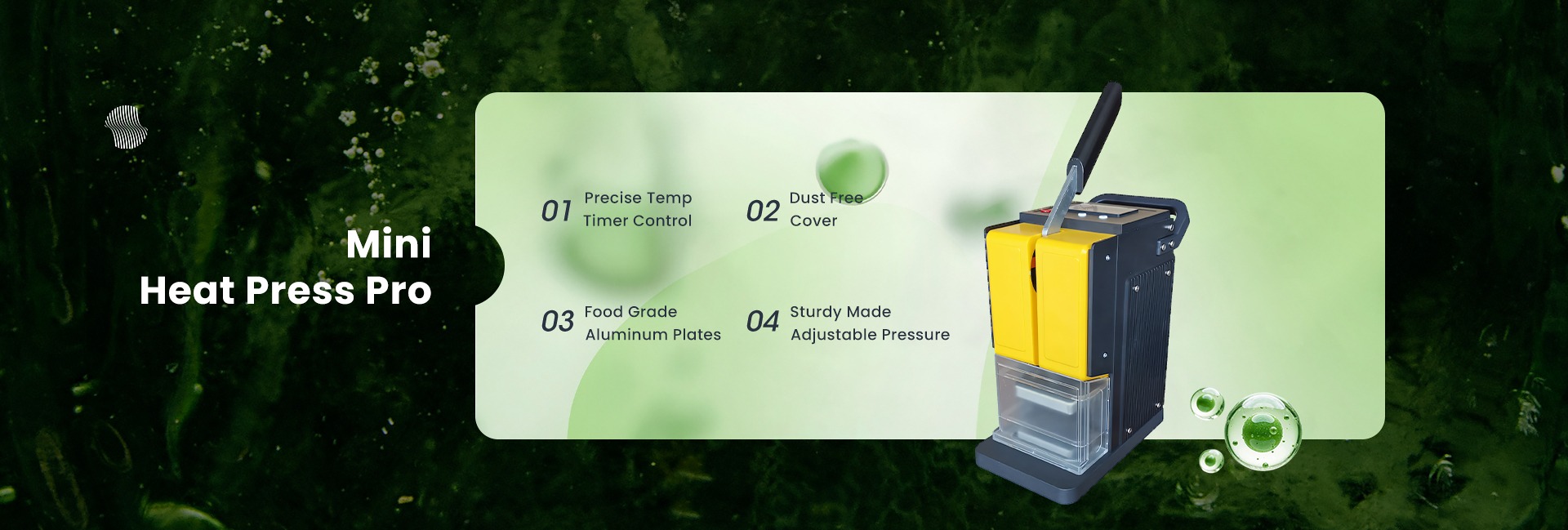 Mini
Heat Press Pro

01 Precise Temp
Timer Control

02 Dust Free
Cover

03 Food Grade
Aluminum Plates

04 Sturdy Made
Adjustable Pressure